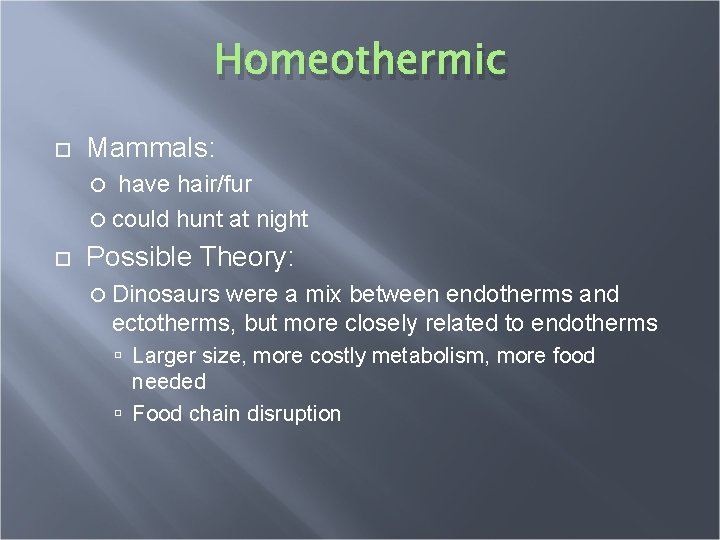 Homeothermic

Mammals:
have hair/fur
could hunt at night

Possible Theory:
Dinosaurs were a mix between endotherms and ectotherms, but more closely related to endotherms
Larger size, more costly metabolism, more food needed
Food chain disruption